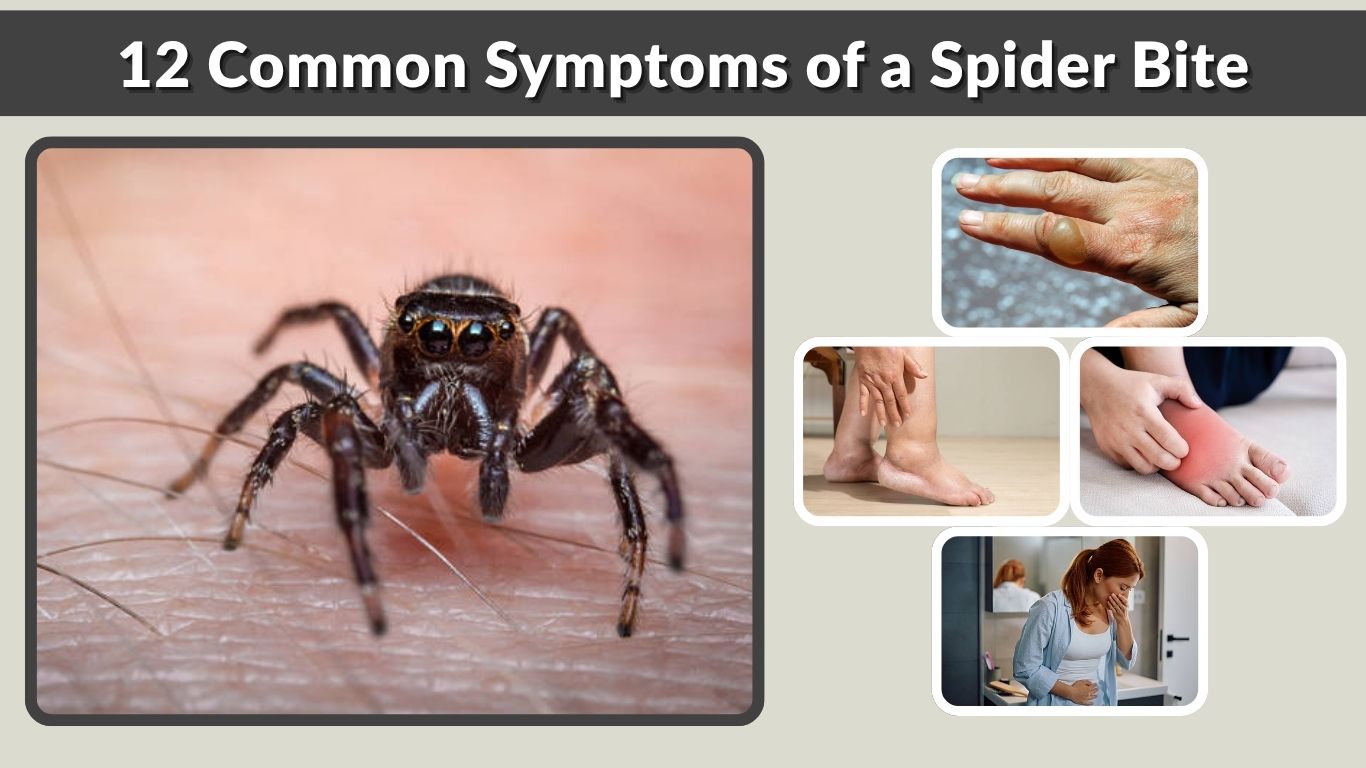 12 Common Symptoms of a Spider Bite